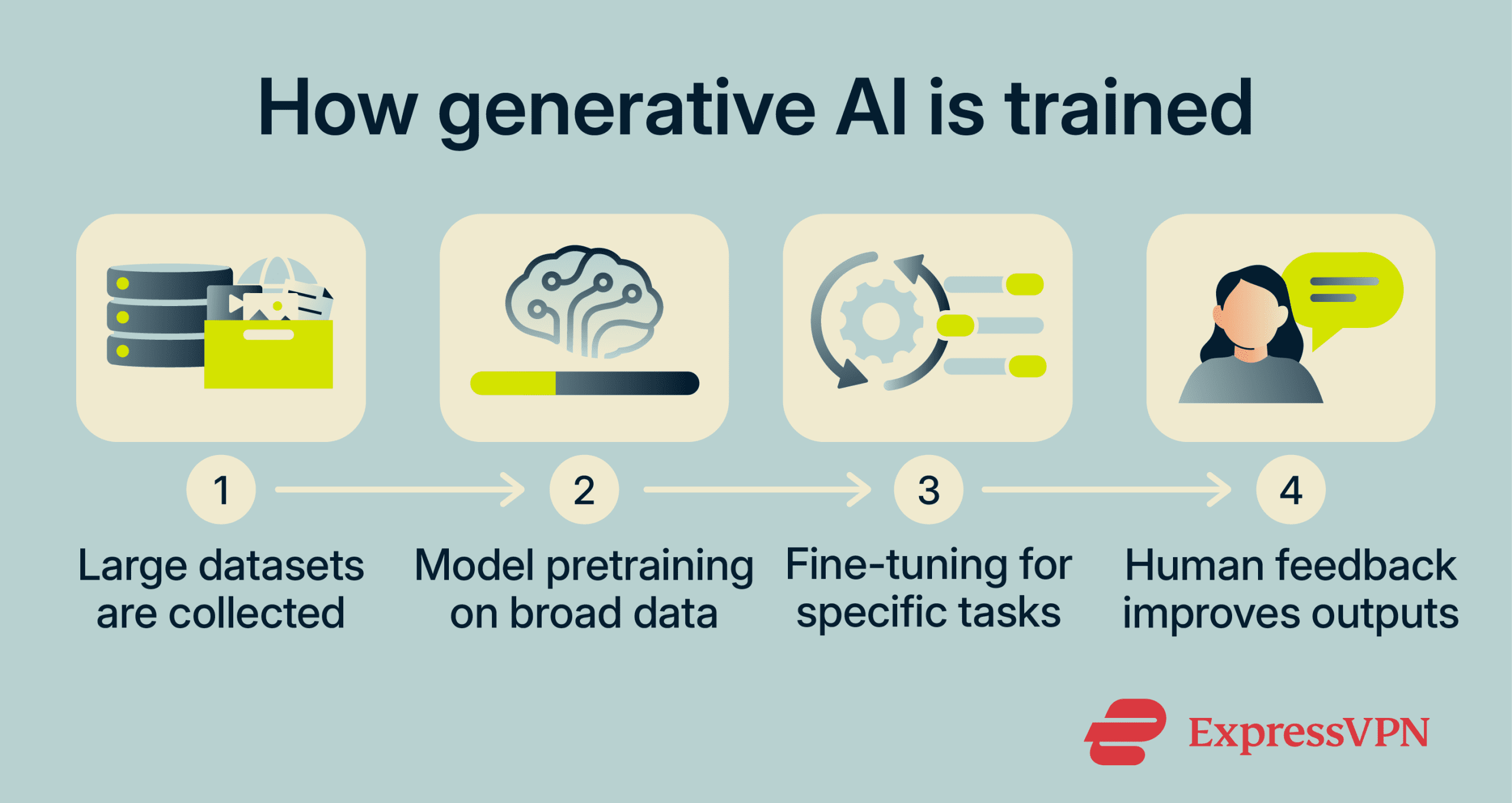 How generative AI is trained

1
Large datasets are collected

2
Model pretraining on broad data

3
Fine-tuning for specific tasks

4
Human feedback improves outputs

ExpressVPN